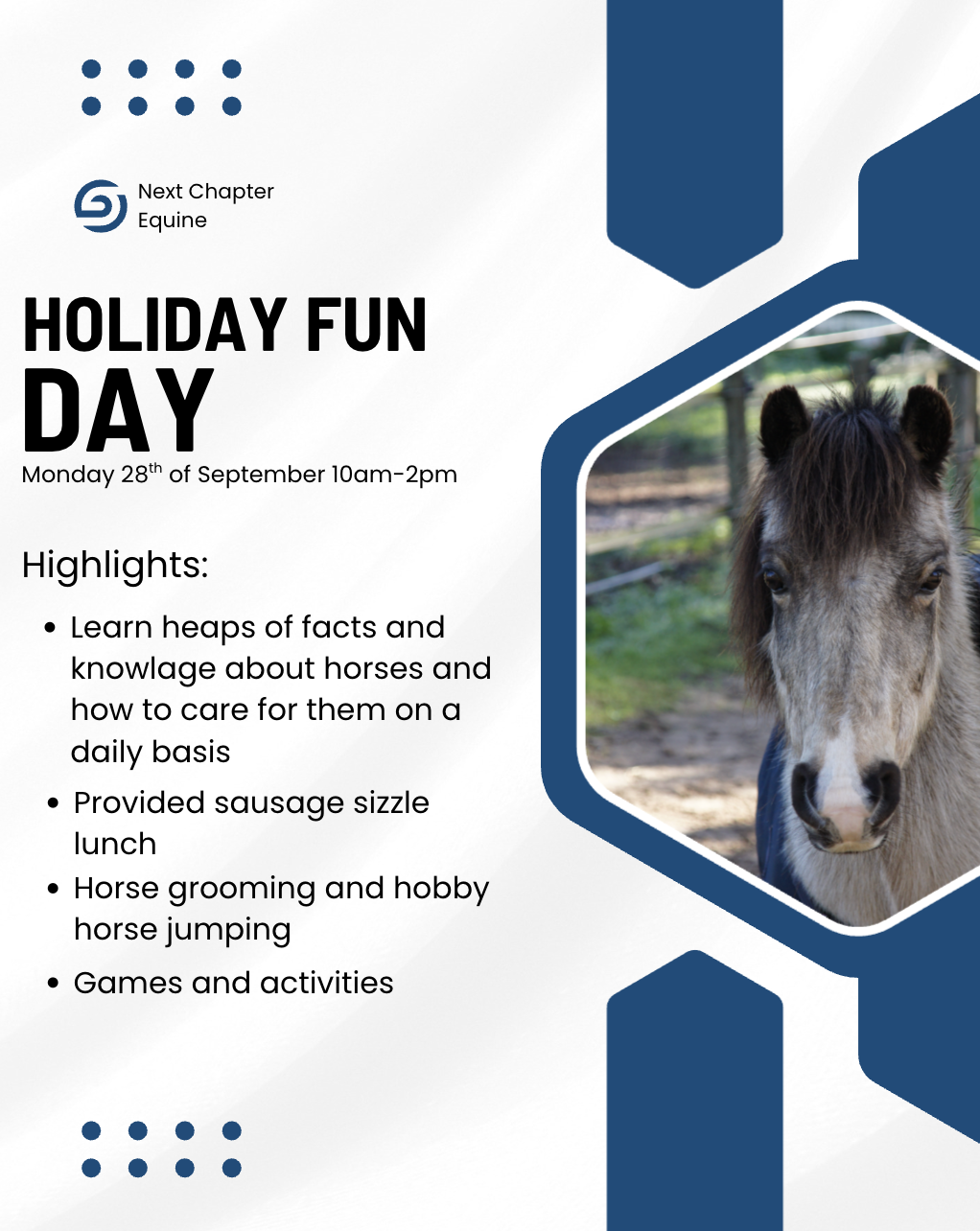 Next Chapter
Equine

HOLIDAY FUN
DAY

Monday 28th of September 10am-2pm

Highlights:

• Learn heaps of facts and knowlage about horses and how to care for them on a daily basis
• Provided sausage sizzle lunch
• Horse grooming and hobby horse jumping
• Games and activities